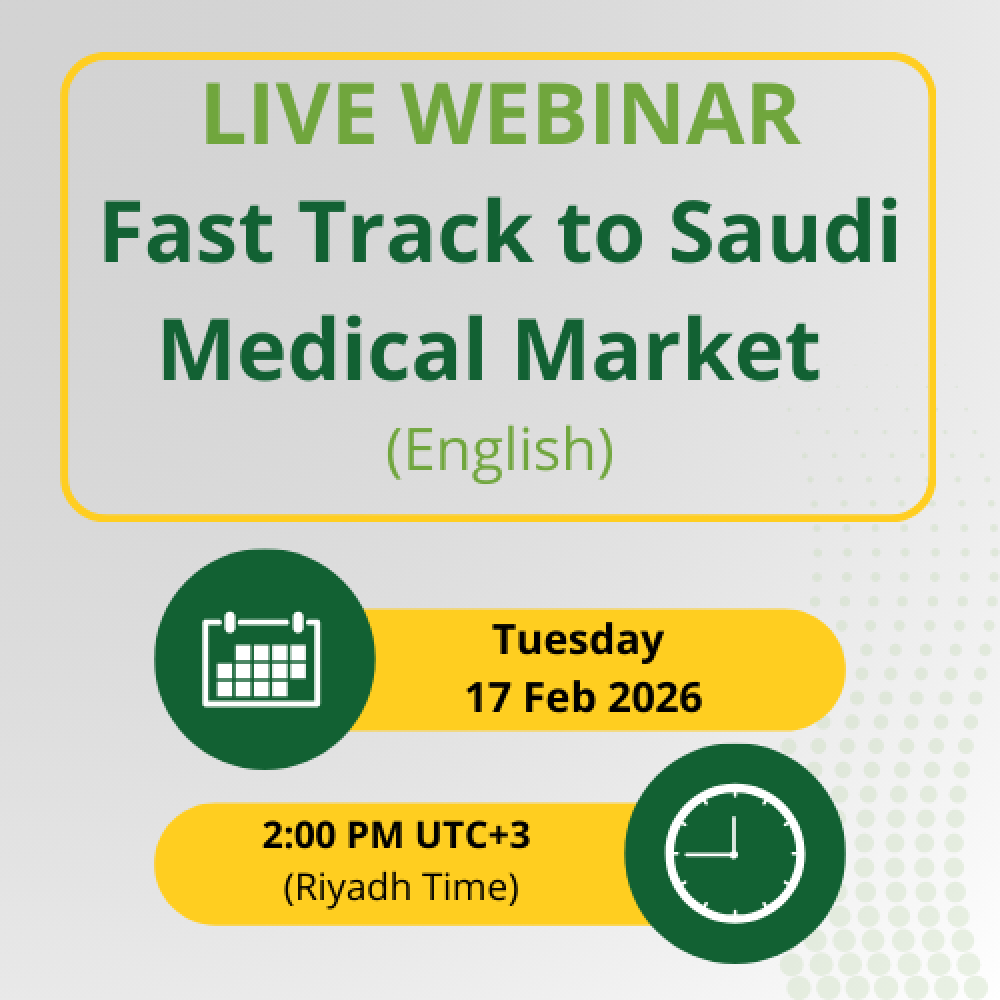 LIVE WEBINAR
Fast Track to Saudi Medical Market
(English)

Tuesday
17 Feb 2026

2:00 PM UTC+3
(Riyadh Time)